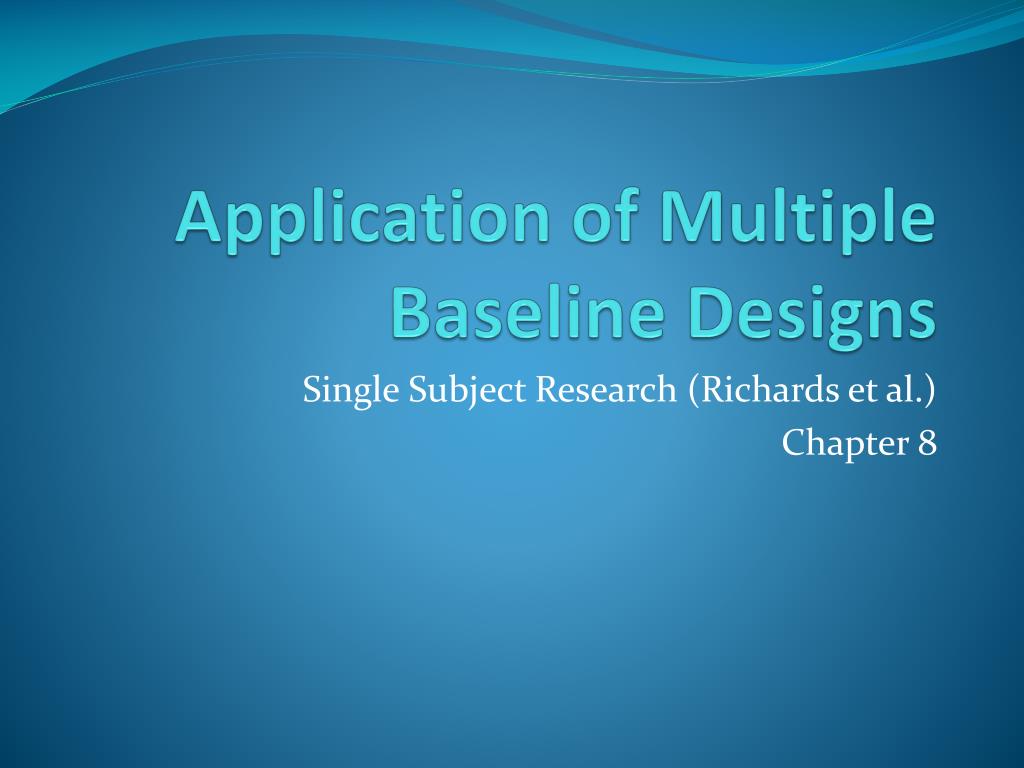 Application of Multiple Baseline Designs

Single Subject Research (Richards et al.)
Chapter 8